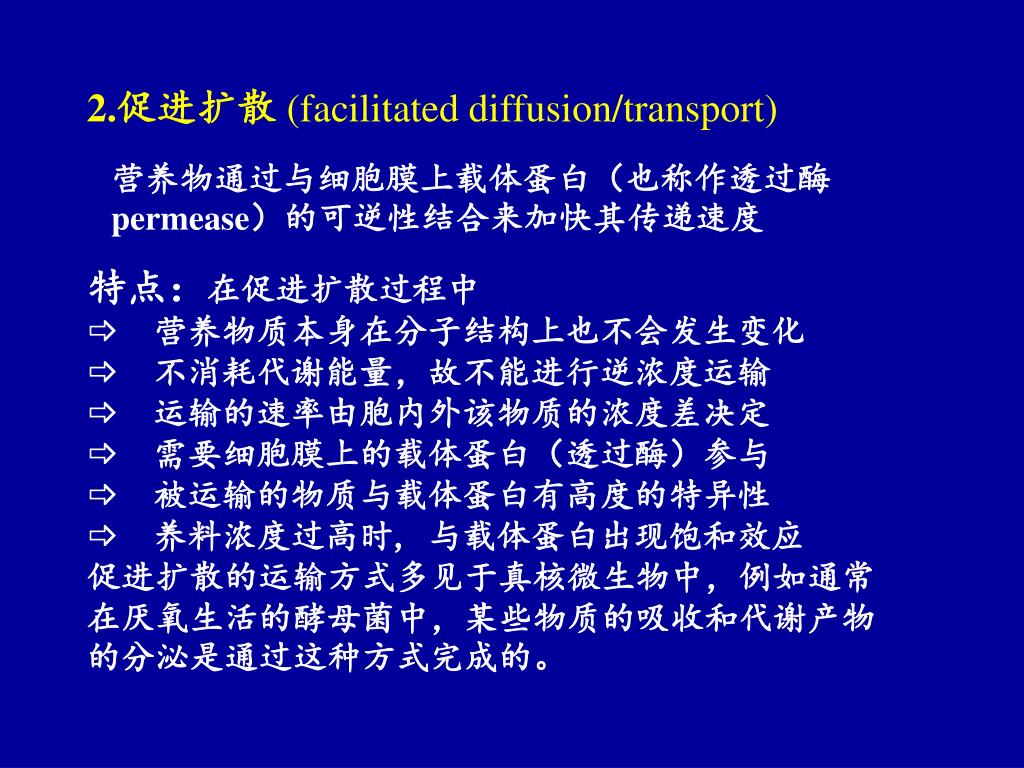 2.促进扩散 (facilitated diffusion/transport)

营养物通过与细胞膜上载体蛋白（也称作透过酶 permease）的可逆性结合来加快其传递速度

特点：在促进扩散过程中
⇨ 营养物质本身在分子结构上也不会发生变化
⇨ 不消耗代谢能量，故不能进行逆浓度运输
⇨ 运输的速率由胞内外该物质的浓度差决定
⇨ 需要细胞膜上的载体蛋白（透过酶）参与
⇨ 被运输的物质与载体蛋白有高度的特异性
⇨ 养料浓度过高时，与载体蛋白出现饱和效应
促进扩散的运输方式多见于真核微生物中，例如通常在厌氧生活的酵母菌中，某些物质的吸收和代谢产物的分泌是通过这种方式完成的。